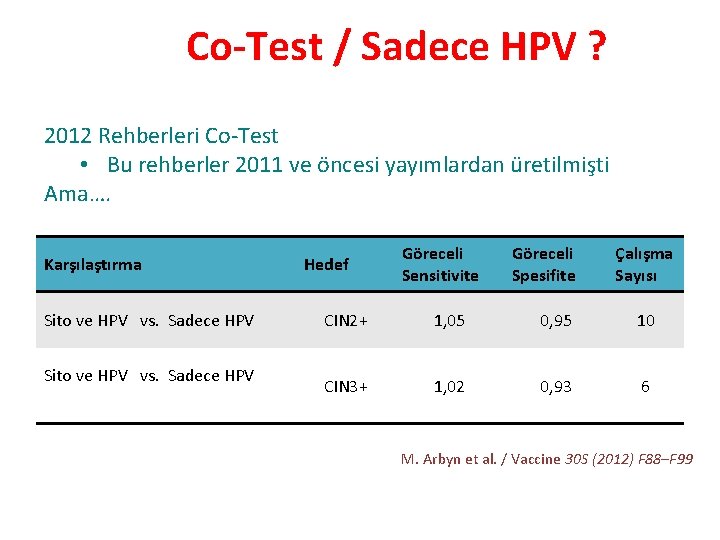 Co-Test / Sadece HPV ?

2012 Rehberleri Co-Test
• Bu rehberler 2011 ve öncesi yayımlardan üretilmişti
Ama….

| Karşılaştırma | Hedef | Göreceli Sensitivite | Göreceli Spesifite | Çalışma Sayısı |
|---|---|---|---|---|
| Sito ve HPV vs. Sadece HPV | CIN2+ | 1,05 | 0,95 | 10 |
| Sito ve HPV vs. Sadece HPV | CIN3+ | 1,02 | 0,93 | 6 |

M. Arbyn et al. / Vaccine 30S (2012) F88–F99